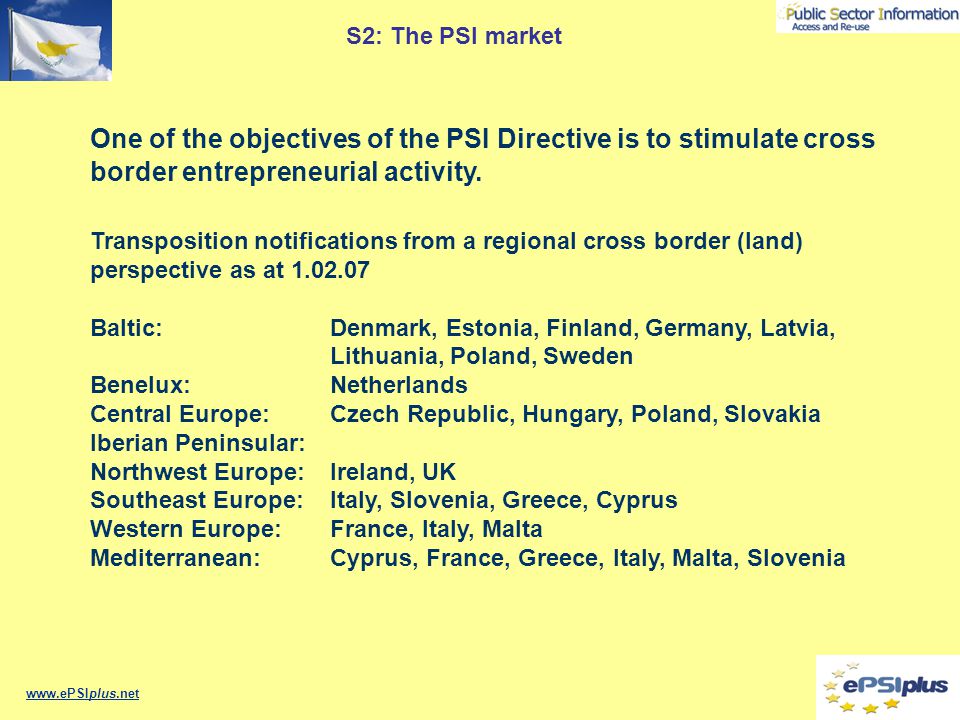 S2: The PSI market

Public Sector Information
Access and Re-use

One of the objectives of the PSI Directive is to stimulate cross border entrepreneurial activity.

Transposition notifications from a regional cross border (land) perspective as at 1.02.07

| | |
|---|---|
| Baltic: | Denmark, Estonia, Finland, Germany, Latvia, Lithuania, Poland, Sweden |
| Benelux: | Netherlands |
| Central Europe: | Czech Republic, Hungary, Poland, Slovakia |
| Iberian Peninsular: | |
| Northwest Europe: | Ireland, UK |
| Southeast Europe: | Italy, Slovenia, Greece, Cyprus |
| Western Europe: | France, Italy, Malta |
| Mediterranean: | Cyprus, France, Greece, Italy, Malta, Slovenia |

www.ePSIplus.net

ePSIplus